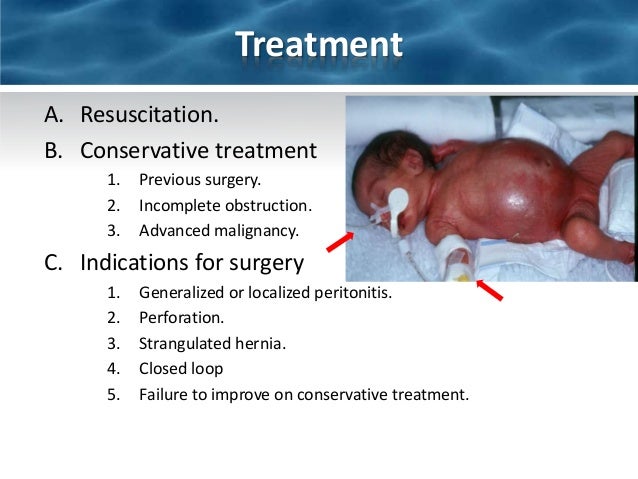 Treatment

A. Resuscitation.

B. Conservative treatment

1. Previous surgery.
2. Incomplete obstruction.
3. Advanced malignancy.

C. Indications for surgery

1. Generalized or localized peritonitis.
2. Perforation.
3. Strangulated hernia.
4. Closed loop
5. Failure to improve on conservative treatment.